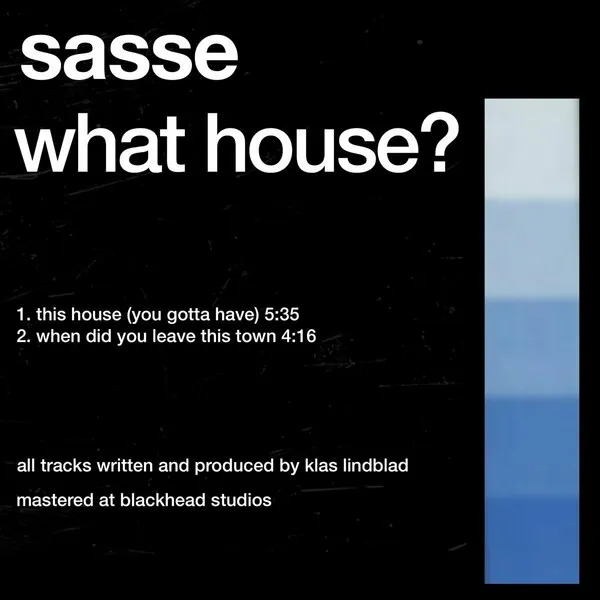 sasse
what house?

1. this house (you gotta have) 5:35
2. when did you leave this town 4:16

all tracks written and produced by klas lindblad

mastered at blackhead studios